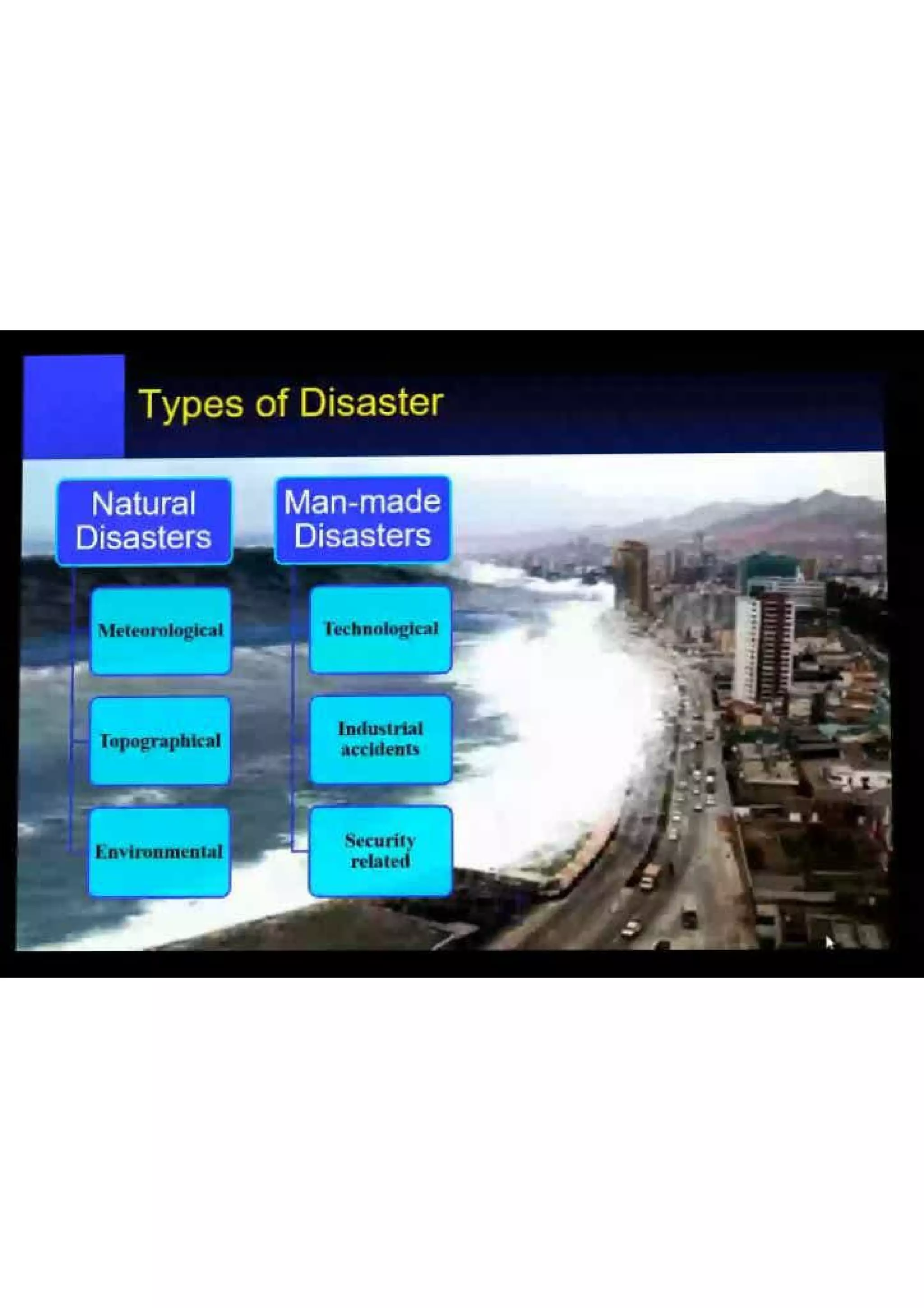 Types of Disaster

Natural Disasters

Meteorological

Topographical

Environmental

Man-made Disasters

Technological

Industrial accidents

Security related